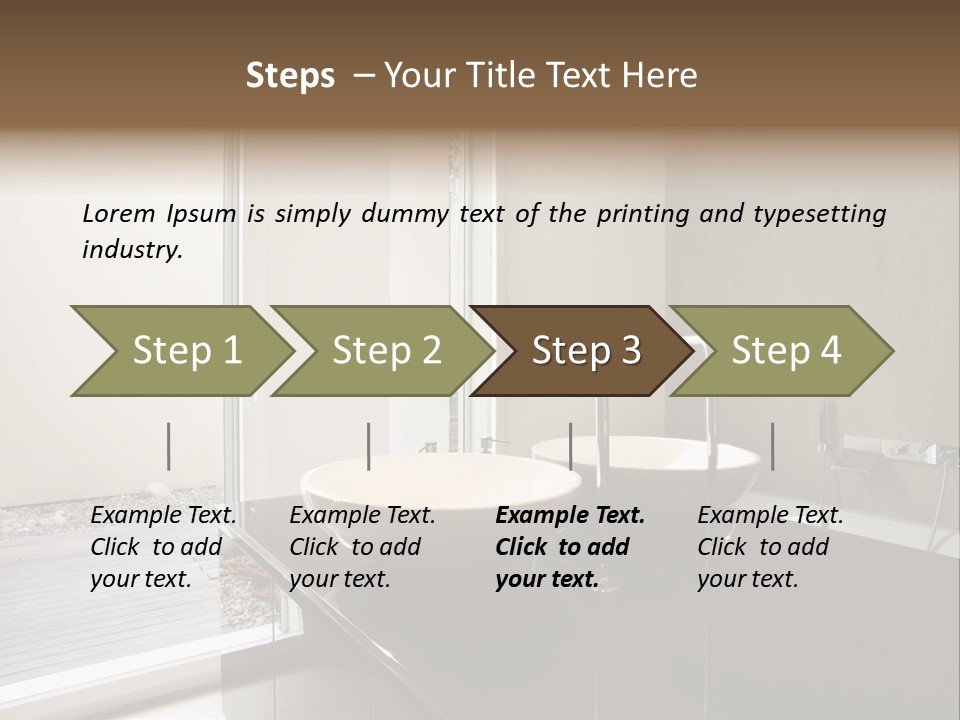 Steps – Your Title Text Here

Lorem Ipsum is simply dummy text of the printing and typesetting industry.

Step 1

Step 2

Step 3

Step 4

Example Text. Click to add your text.

Example Text. Click to add your text.

Example Text. Click to add your text.

Example Text. Click to add your text.